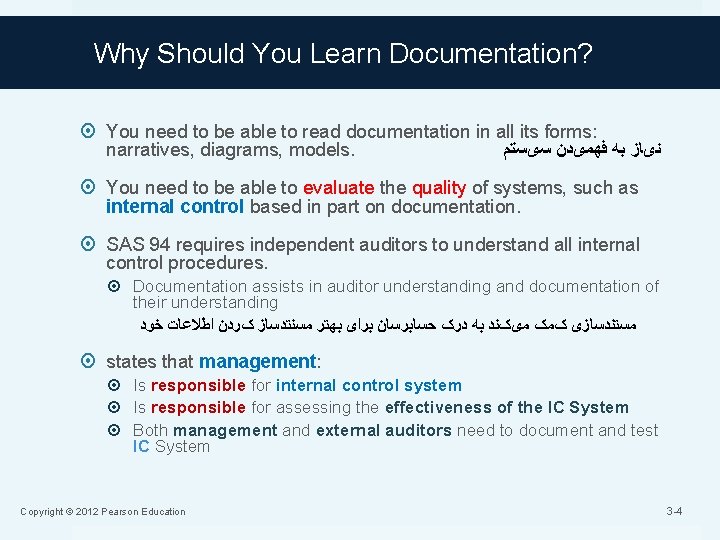 Why Should You Learn Documentation?

You need to be able to read documentation in all its forms: narratives, diagrams, models. نیاز به فهمیدن سیستم

You need to be able to evaluate the quality of systems, such as internal control based in part on documentation.

SAS 94 requires independent auditors to understand all internal control procedures.

Documentation assists in auditor understanding and documentation of their understanding

مستندسازی کمک می‌کند به درک حسابرسان برای بهتر مستندساز کردن اطلاعات خود

states that management:

Is responsible for internal control system

Is responsible for assessing the effectiveness of the IC System

Both management and external auditors need to document and test IC System

Copyright © 2012 Pearson Education

3-4